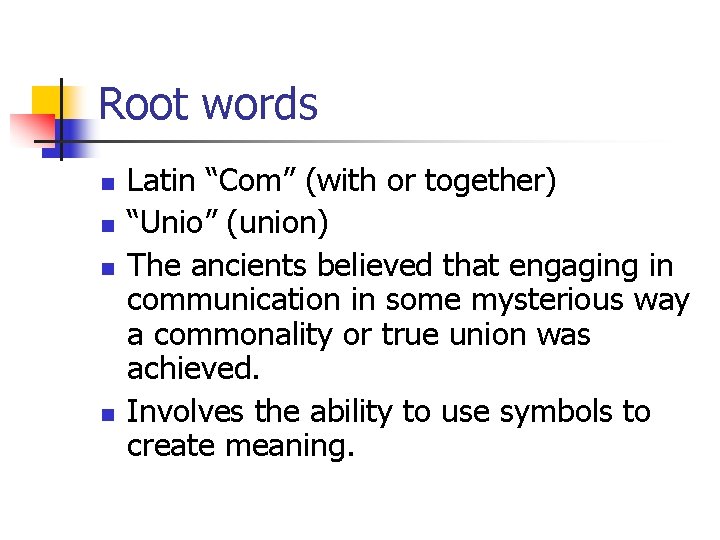 Root words

- Latin “Com” (with or together)
- “Unio” (union)
- The ancients believed that engaging in communication in some mysterious way a commonality or true union was achieved.
- Involves the ability to use symbols to create meaning.